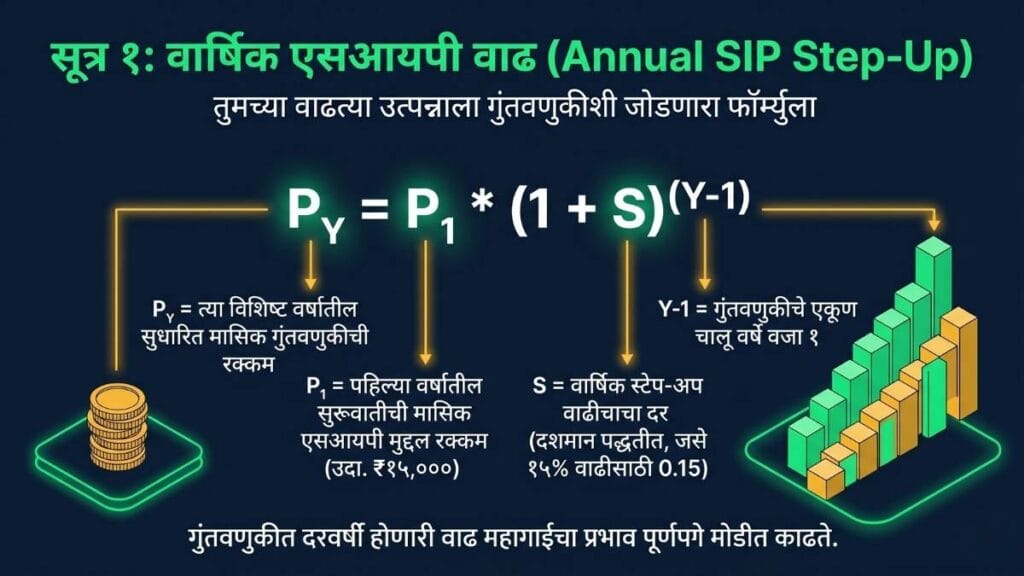 सूत्र १: वार्षिक एसआयपी वाढ (Annual SIP Step-Up)

तुमच्या वाढत्या उत्पन्नाला गुंतवणुकीशी जोडणारा फॉर्म्युला

$P_Y = P_1 * (1 + S)^{(Y-1)}$

$P_Y$ = त्या विशिष्ट वर्षातील सुधारित मासिक गुंतवणुकीची रक्कम

$P_1$ = पहिल्या वर्षातील सुरूवातीची मासिक एसआयपी मुद्दल रक्कम (उदा. ₹१५,०००)

S = वार्षिक स्टेप-अप वाढीचाचा दर (दशमान पद्धतीत, जसे १५% वाढीसाठी 0.15)

Y-1 = गुंतवणुकीचे एकूण चालू वर्षे वजा १

गुंतवणुकीत दरवर्षी होणारी वाढ महागाईचा प्रभाव पूर्णपणे मोडीत काढते.